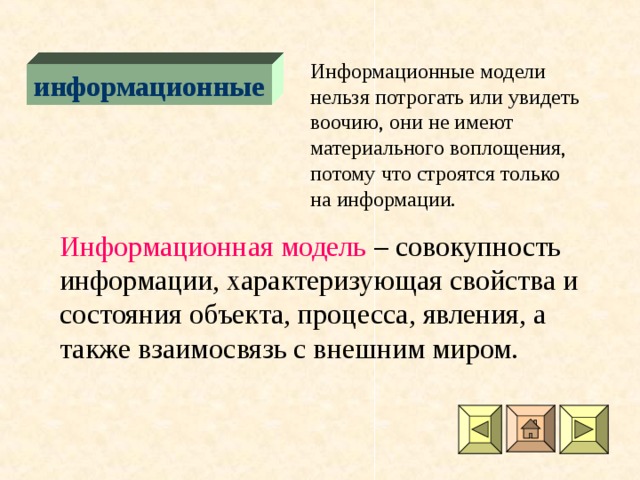 информационные

Информационные модели нельзя потрогать или увидеть воочию, они не имеют материального воплощения, потому что строятся только на информации.

Информационная модель – совокупность информации, характеризующая свойства и состояния объекта, процесса, явления, а также взаимосвязь с внешним миром.